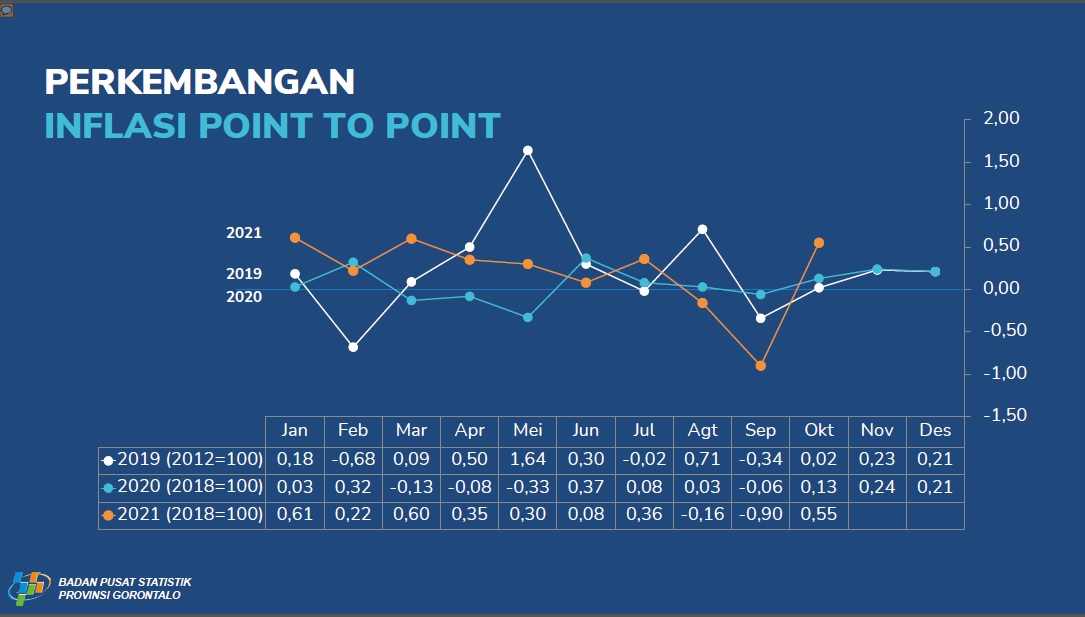 PERKEMBANGAN
INFLASI POINT TO POINT

2,00
1,50
1,00
0,50
0,00
-0,50
-1,00
-1,50

2021
2019
2020

| | Jan | Feb | Mar | Apr | Mei | Jun | Jul | Agt | Sep | Okt | Nov | Des |
|---|---|---|---|---|---|---|---|---|---|---|---|---|
| 2019 (2012=100) | 0,18 | -0,68 | 0,09 | 0,50 | 1,64 | 0,30 | -0,02 | 0,71 | -0,34 | 0,02 | 0,23 | 0,21 |
| 2020 (2018=100) | 0,03 | 0,32 | -0,13 | -0,08 | -0,33 | 0,37 | 0,08 | 0,03 | -0,06 | 0,13 | 0,24 | 0,21 |
| 2021 (2018=100) | 0,61 | 0,22 | 0,60 | 0,35 | 0,30 | 0,08 | 0,36 | -0,16 | -0,90 | 0,55 | | |

BADAN PUSAT STATISTIK
PROVINSI GORONTALO